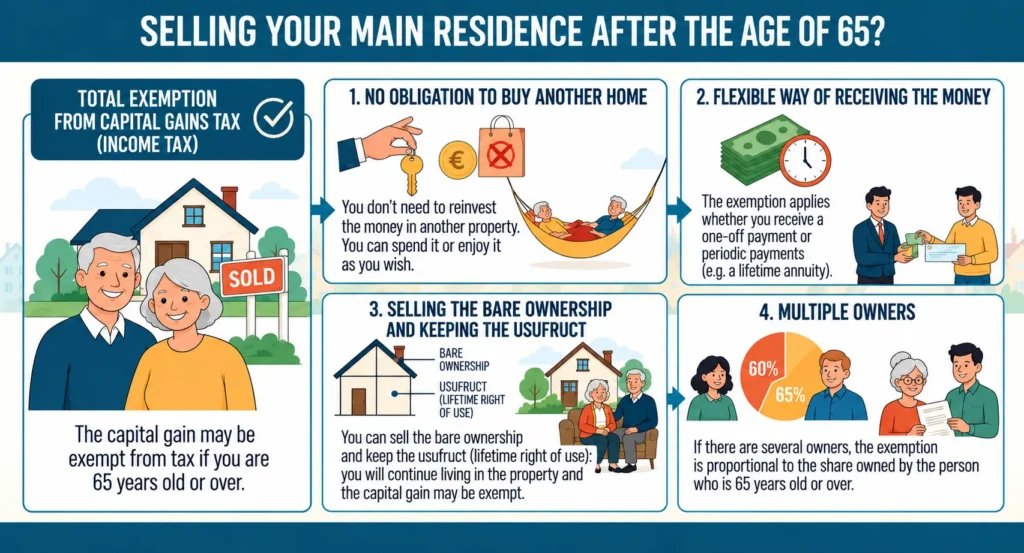 SELLING YOUR MAIN RESIDENCE AFTER THE AGE OF 65?

TOTAL EXEMPTION FROM CAPITAL GAINS TAX (INCOME TAX)

SOLD

The capital gain may be exempt from tax if you are 65 years old or over.

1. NO OBLIGATION TO BUY ANOTHER HOME

€

You don't need to reinvest the money in another property. You can spend it or enjoy it as you wish.

2. FLEXIBLE WAY OF RECEIVING THE MONEY

The exemption applies whether you receive a one-off payment or periodic payments (e.g. a lifetime annuity).

3. SELLING THE BARE OWNERSHIP AND KEEPING THE USUFRUCT

BARE OWNERSHIP

USUFRUCT (LIFETIME RIGHT OF USE)

You can sell the bare ownership and keep the usufruct (lifetime right of use): you will continue living in the property and the capital gain may be exempt.

4. MULTIPLE OWNERS

60%

65%

If there are several owners, the exemption is proportional to the share owned by the person who is 65 years old or over.